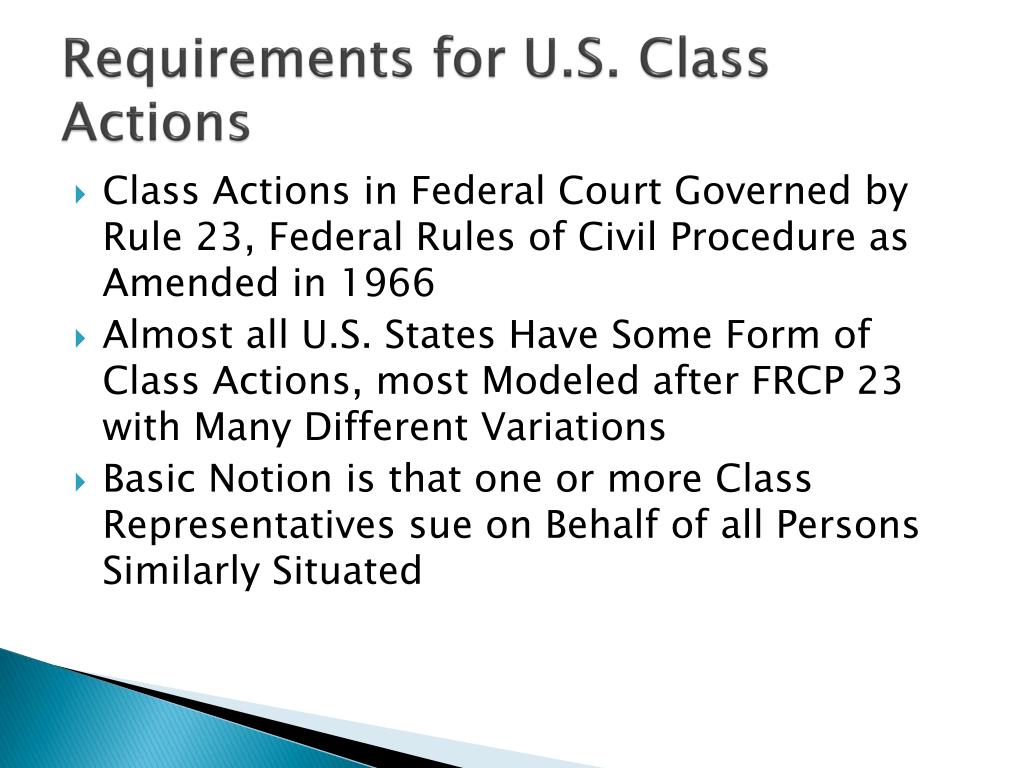 Requirements for U.S. Class Actions

Class Actions in Federal Court Governed by Rule 23, Federal Rules of Civil Procedure as Amended in 1966

Almost all U.S. States Have Some Form of Class Actions, most Modeled after FRCP 23 with Many Different Variations

Basic Notion is that one or more Class Representatives sue on Behalf of all Persons Similarly Situated